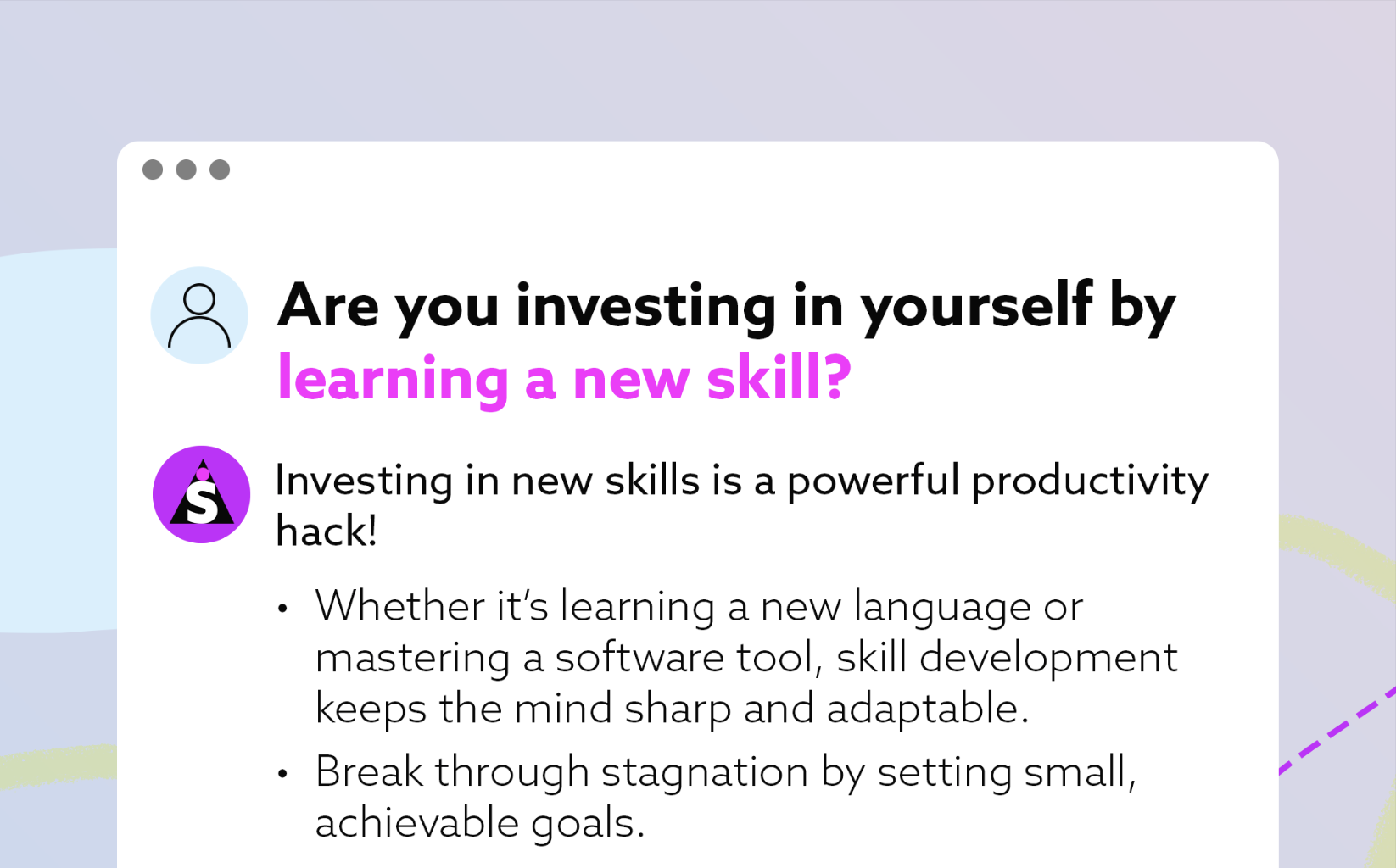 Are you investing in yourself by learning a new skill?

S

Investing in new skills is a powerful productivity hack!

• Whether it's learning a new language or mastering a software tool, skill development keeps the mind sharp and adaptable.

• Break through stagnation by setting small, achievable goals.